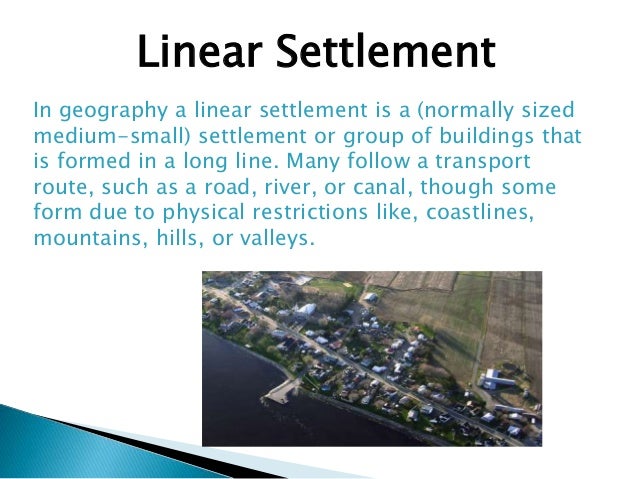 Linear Settlement

In geography a linear settlement is a (normally sized medium-small) settlement or group of buildings that is formed in a long line. Many follow a transport route, such as a road, river, or canal, though some form due to physical restrictions like, coastlines, mountains, hills, or valleys.